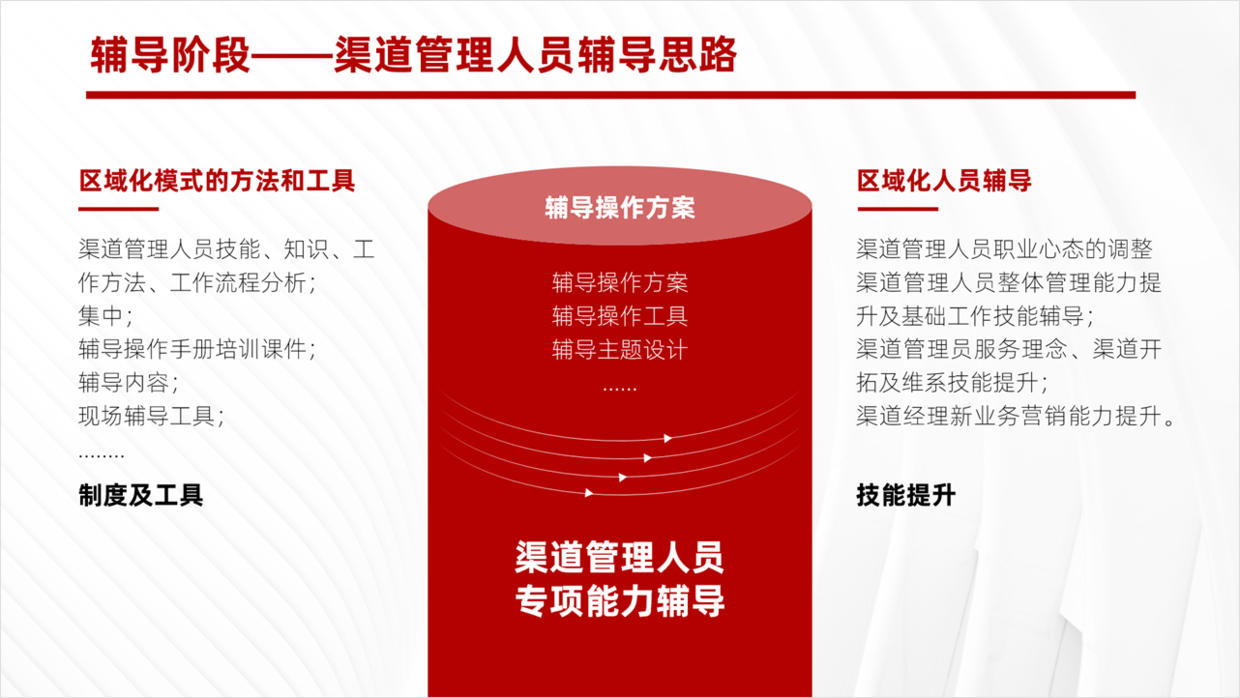 辅导阶段——渠道管理人员辅导思路

区域化模式的方法和工具

渠道管理人员技能、知识、工作方法、工作流程分析；
集中；
辅导操作手册培训课件；
辅导内容；
现场辅导工具；
........

制度及工具

辅导操作方案

辅导操作方案
辅导操作工具
辅导主题设计
......

渠道管理人员
专项能力辅导

区域化人员辅导

渠道管理人员职业心态的调整
渠道管理人员整体管理能力提升及基础工作技能辅导；
渠道管理员服务理念、渠道开拓及维系技能提升；
渠道经理新业务营销能力提升。

技能提升